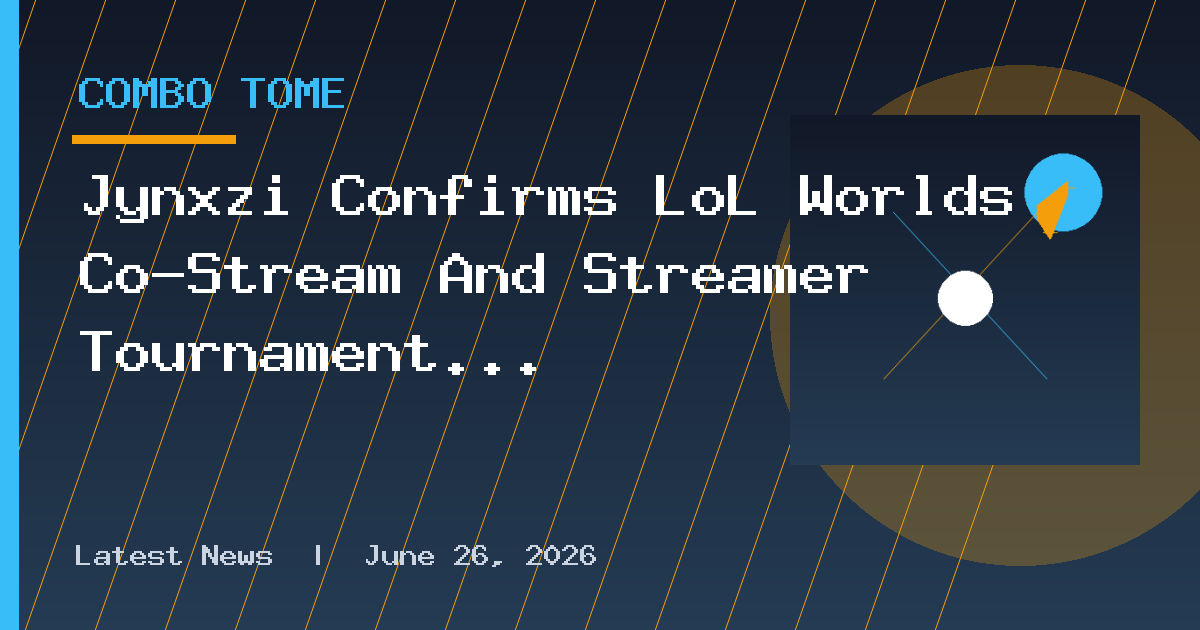 COMBO TOME

Jynxzi Confirms LoL Worlds Co-Stream And Streamer Tournament...

Latest News | June 26, 2026